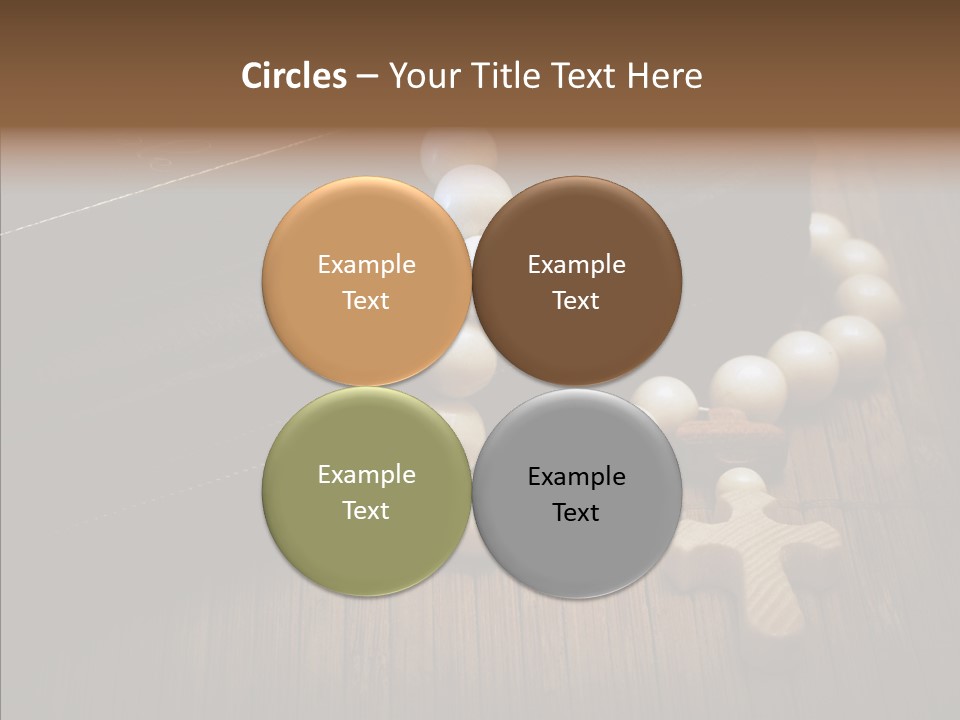 Circles – Your Title Text Here

Example Text

Example Text

Example Text

Example Text